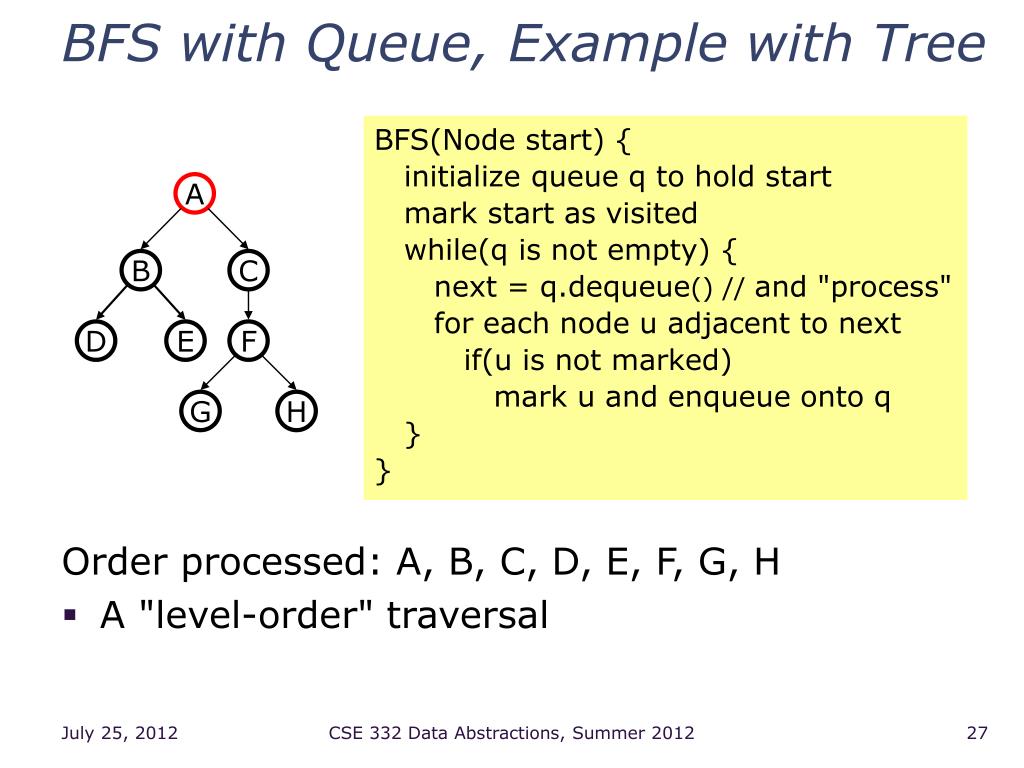 BFS with Queue, Example with Tree

A
B
C
D
E
F
G
H

BFS(Node start) {
initialize queue q to hold start
mark start as visited
while(q is not empty) {
next = q.dequeue() // and "process"
for each node u adjacent to next
if(u is not marked)
mark u and enqueue onto q
}
}

Order processed: A, B, C, D, E, F, G, H
▪ A "level-order" traversal

July 25, 2012
CSE 332 Data Abstractions, Summer 2012
27